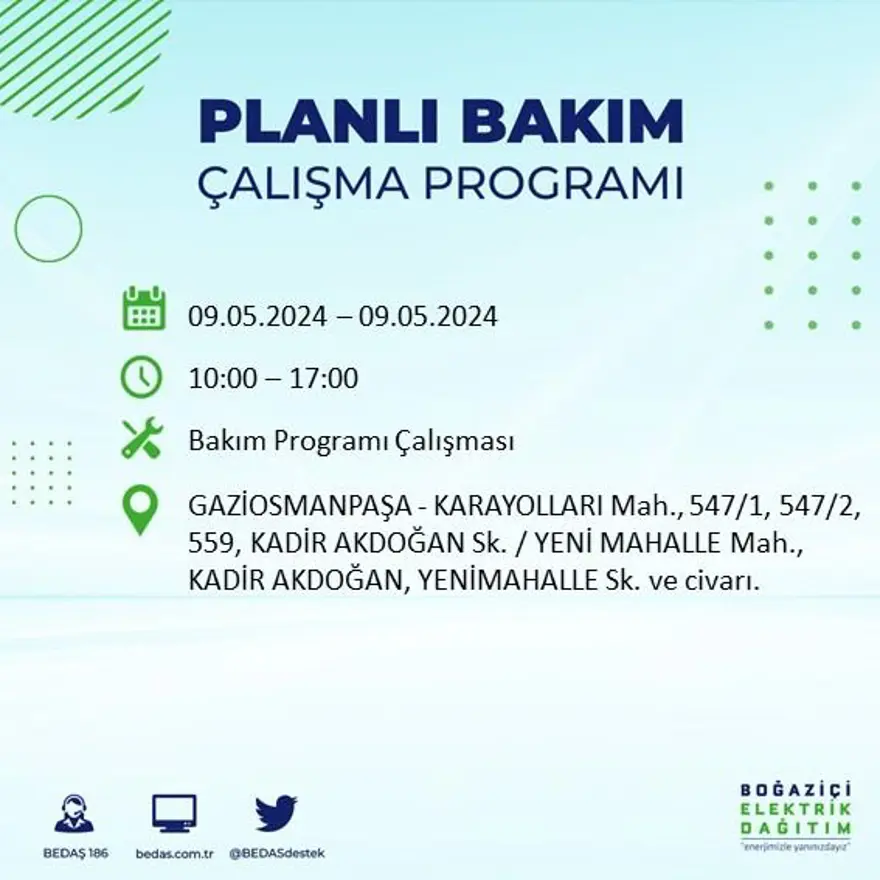 PLANLI BAKIM
ÇALIŞMA PROGRAMI

09.05.2024 – 09.05.2024

10:00 – 17:00

Bakım Programı Çalışması

GAZİOSMANPAŞA - KARAYOLLARI Mah., 547/1, 547/2, 559, KADİR AKDOĞAN Sk. / YENİ MAHALLE Mah., KADİR AKDOĞAN, YENİMAHALLE Sk. ve civarı.

BEDAŞ 186
bedas.com.tr
@BEDASdestek

BOĞAZİÇİ
ELEKTRİK
DAĞITIM
"enerjimizle yanınızdayız"